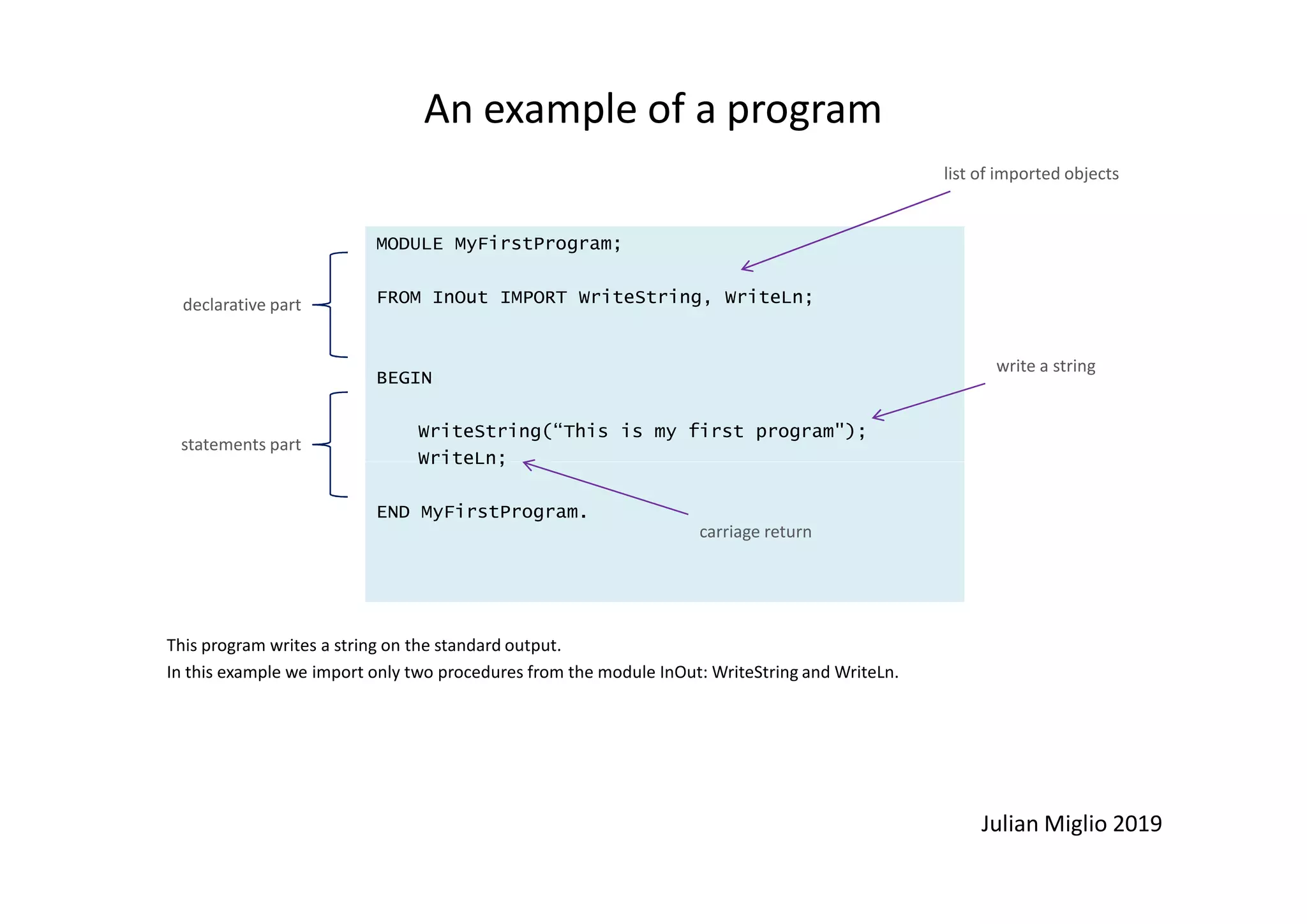 An example of a program

list of imported objects

declarative part

MODULE MyFirstProgram;

FROM InOut IMPORT WriteString, WriteLn;

BEGIN

write a string

statements part

WriteString(“This is my first program");
WriteLn;

END MyFirstProgram.

carriage return

This program writes a string on the standard output.
In this example we import only two procedures from the module InOut: WriteString and WriteLn.

Julian Miglio 2019